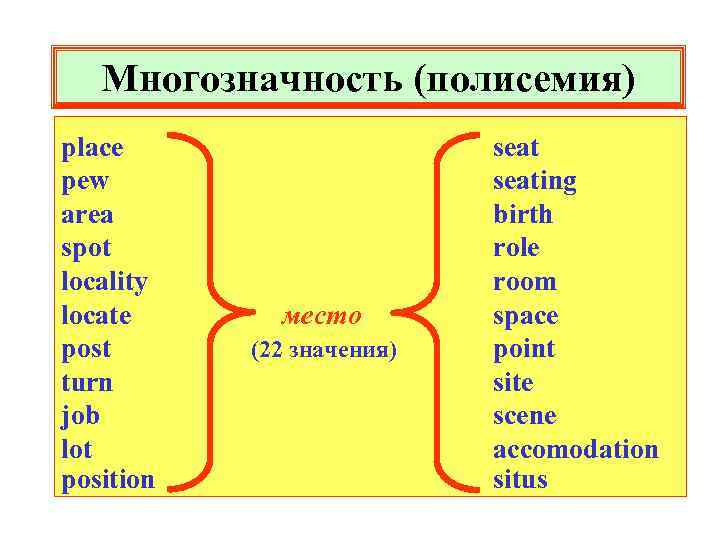 Многозначность (полисемия)

place
pew
area
spot
locality
locate
post
turn
job
lot
position

место
(22 значения)

seat
seating
birth
role
room
space
point
site
scene
accomodation
situs